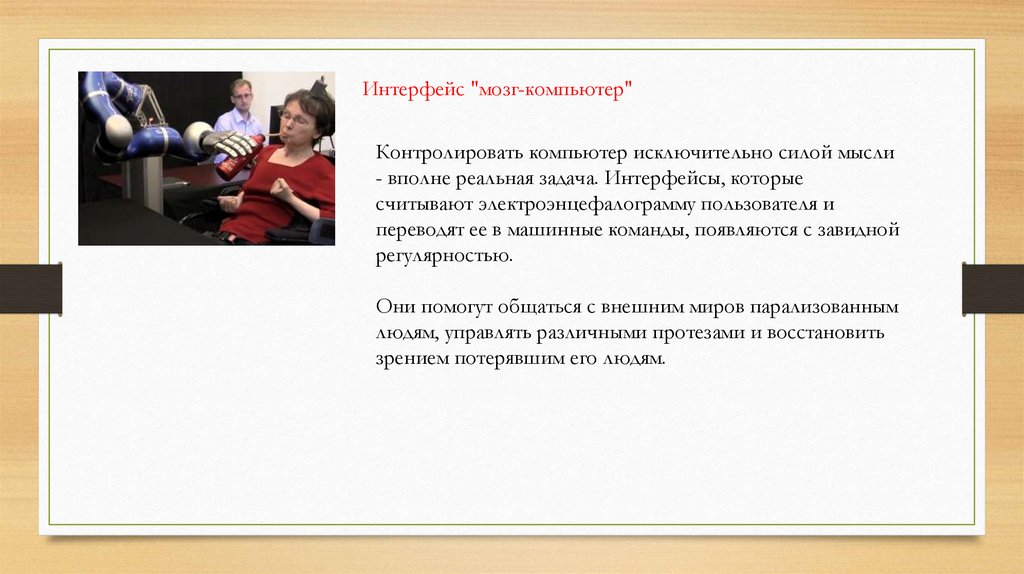 Интерфейс "мозг-компьютер"

Контролировать компьютер исключительно силой мысли - вполне реальная задача. Интерфейсы, которые считывают электроэнцефалограмму пользователя и переводят ее в машинные команды, появляются с завидной регулярностью.

Они помогут общаться с внешним миров парализованным людям, управлять различными протезами и восстановить зрением потерявшим его людям.